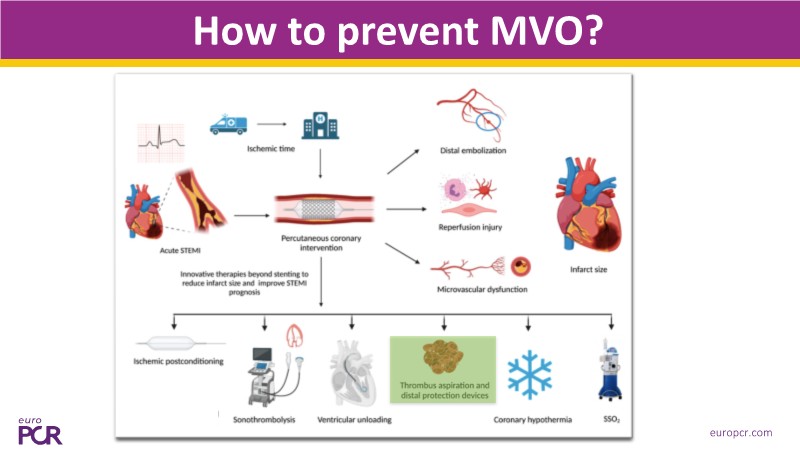 How to prevent MVO?

Ischemic time

Acute STEMI

Percutaneous coronary intervention

Distal embolization

Reperfusion injury

Microvascular dysfunction

Infarct size

Innovative therapies beyond stenting to reduce infarct size and improve STEMI prognosis

Ischemic postconditioning

Sonothrombolysis

Ventricular unloading

Thrombus aspiration and distal protection devices

Coronary hypothermia

$SSO_2$

euro PCR

europcr.com